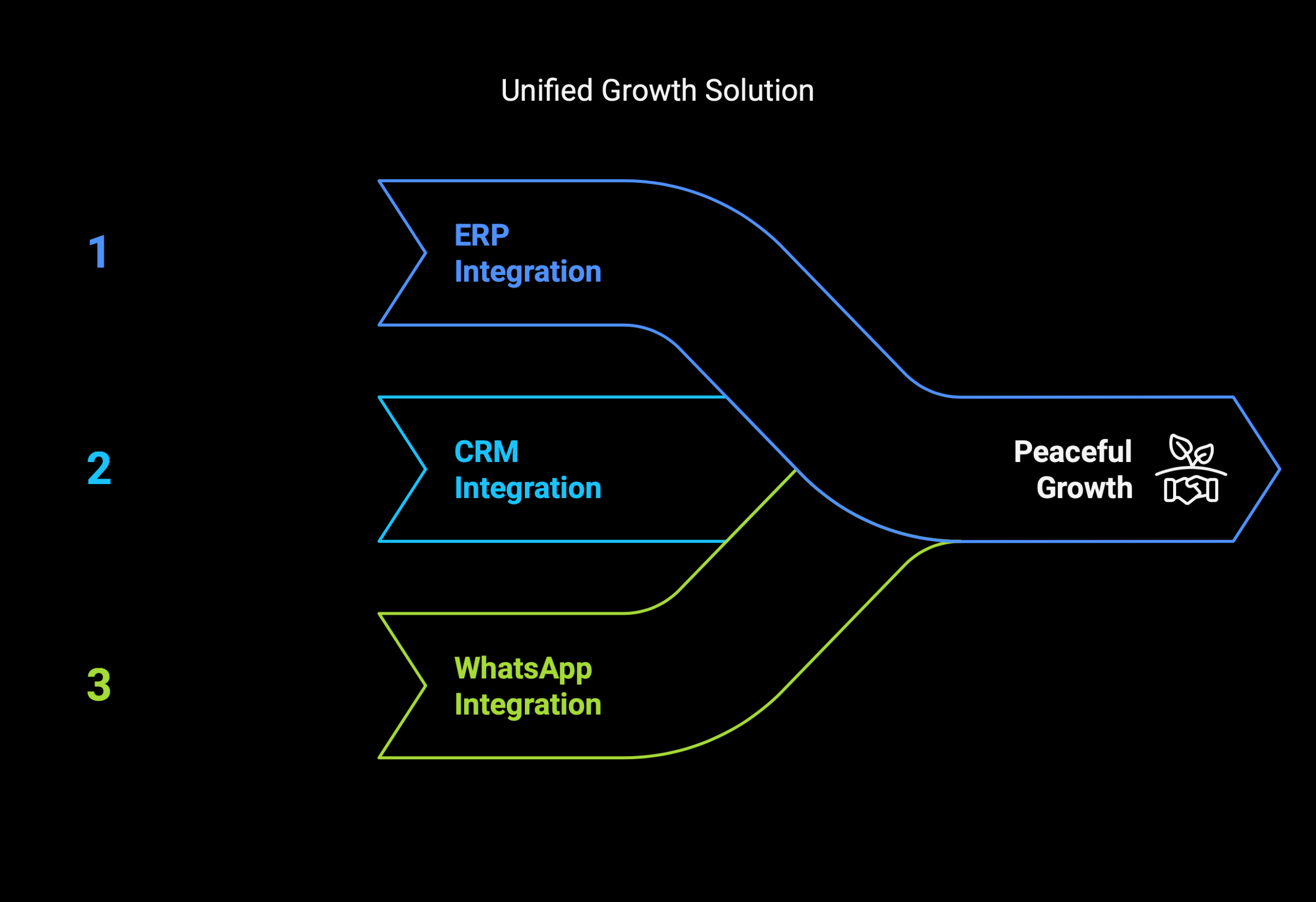 Unified Growth Solution

1

ERP Integration

2

CRM Integration

3

WhatsApp Integration

Peaceful Growth